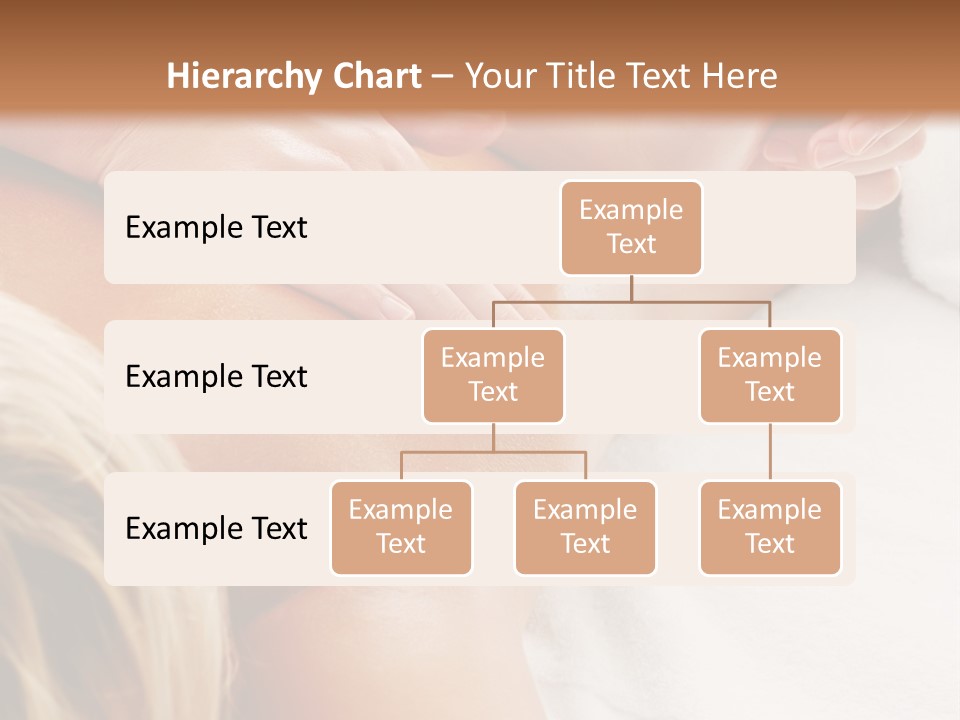 Hierarchy Chart – Your Title Text Here

Example Text

Example Text

Example Text

Example Text

Example Text

Example Text

Example Text

Example Text

Example Text